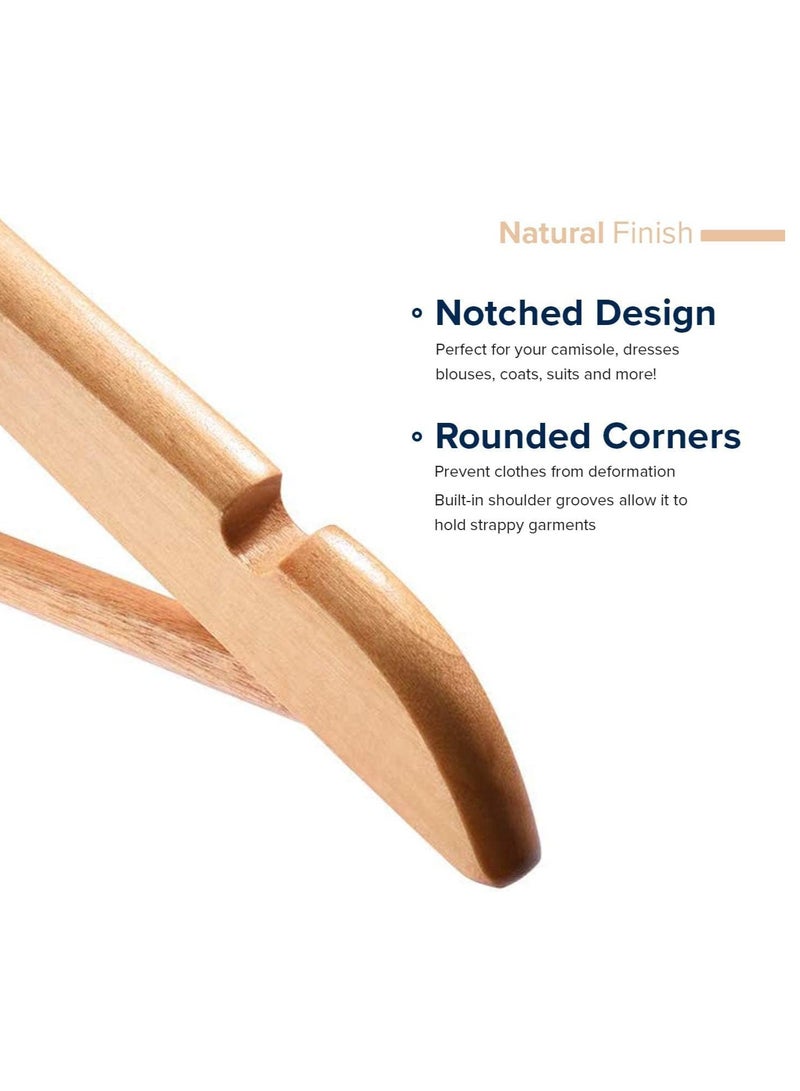 Natural Finish

Notched Design
Perfect for your camisole, dresses blouses, coats, suits and more!

Rounded Corners
Prevent clothes from deformation
Built-in shoulder grooves allow it to hold strappy garments